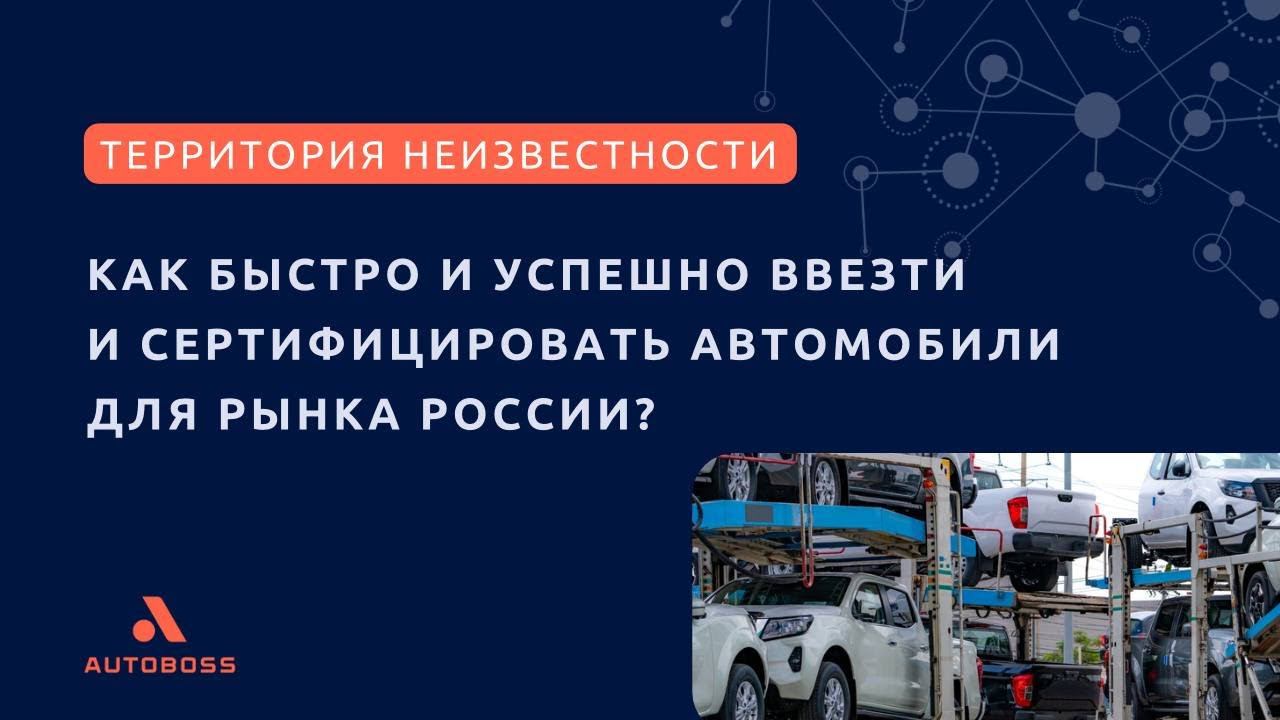 ТЕРРИТОРИЯ НЕИЗВЕСТНОСТИ

КАК БЫСТРО И УСПЕШНО ВВЕЗТИ И СЕРТИФИЦИРОВАТЬ АВТОМОБИЛИ ДЛЯ РЫНКА РОССИИ?

AUTOBOSS